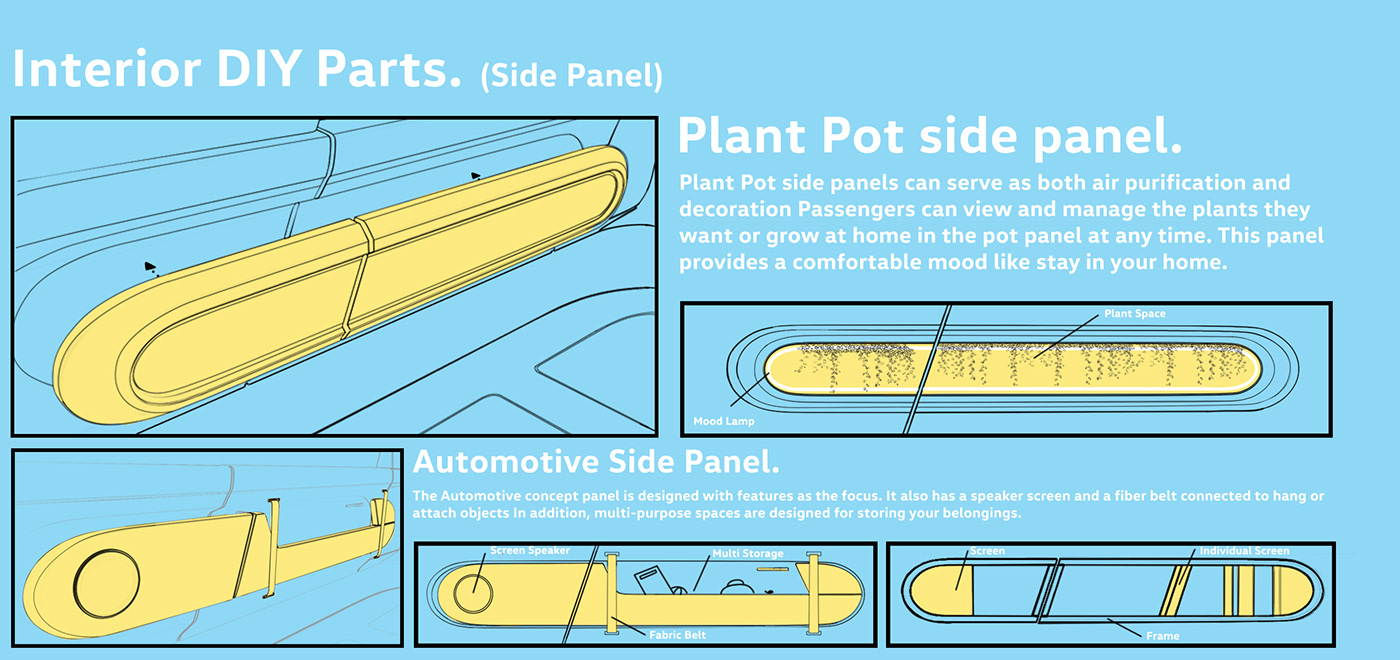 Interior DIY Parts. (Side Panel)

Plant Pot side panel.

Plant Pot side panels can serve as both air purification and decoration Passengers can view and manage the plants they want or grow at home in the pot panel at any time. This panel provides a comfortable mood like stay in your home.

Plant Space

Mood Lamp

Automotive Side Panel.

The Automotive concept panel is designed with features as the focus. It also has a speaker screen and a fiber belt connected to hang or attach objects In addition, multi-purpose spaces are designed for storing your belongings.

Screen Speaker

Multi Storage

Fabric Belt

Screen

Individual Screen

Frame